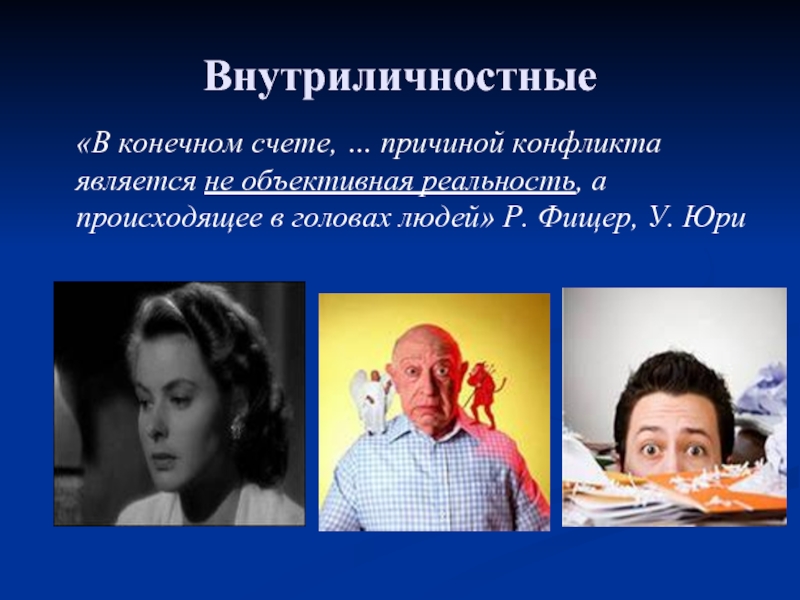 Внутриличностные

«В конечном счете, ... причиной конфликта является не объективная реальность, а происходящее в головах людей» Р. Фищер, У. Юри